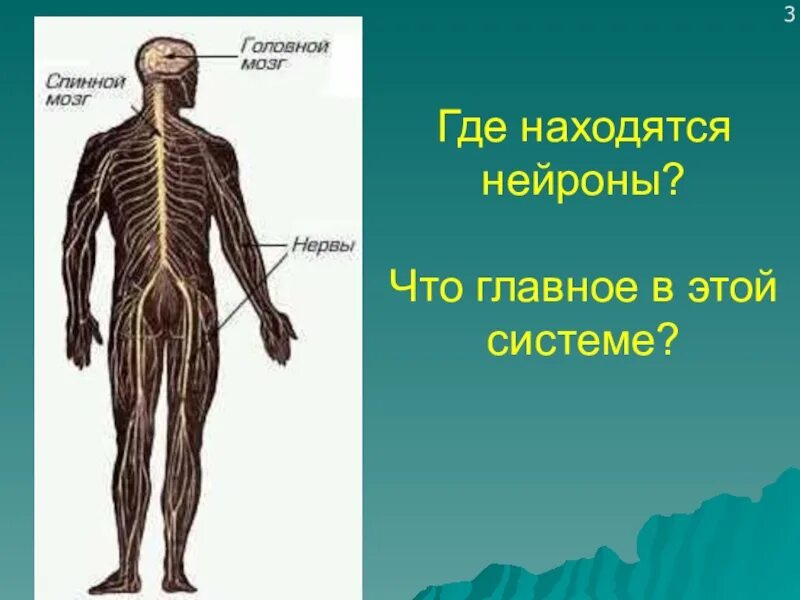 3

Головной мозг

Спинной мозг

Нервы

Где находятся нейроны?

Что главное в этой системе?